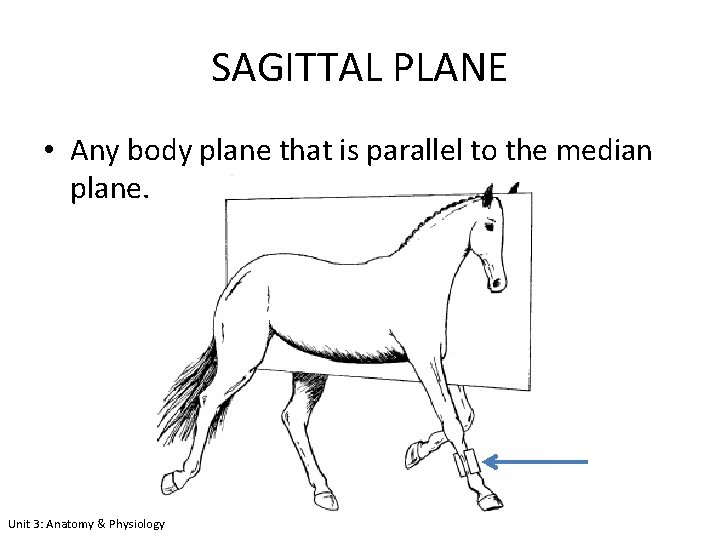 SAGITTAL PLANE

• Any body plane that is parallel to the median plane.

Unit 3: Anatomy & Physiology